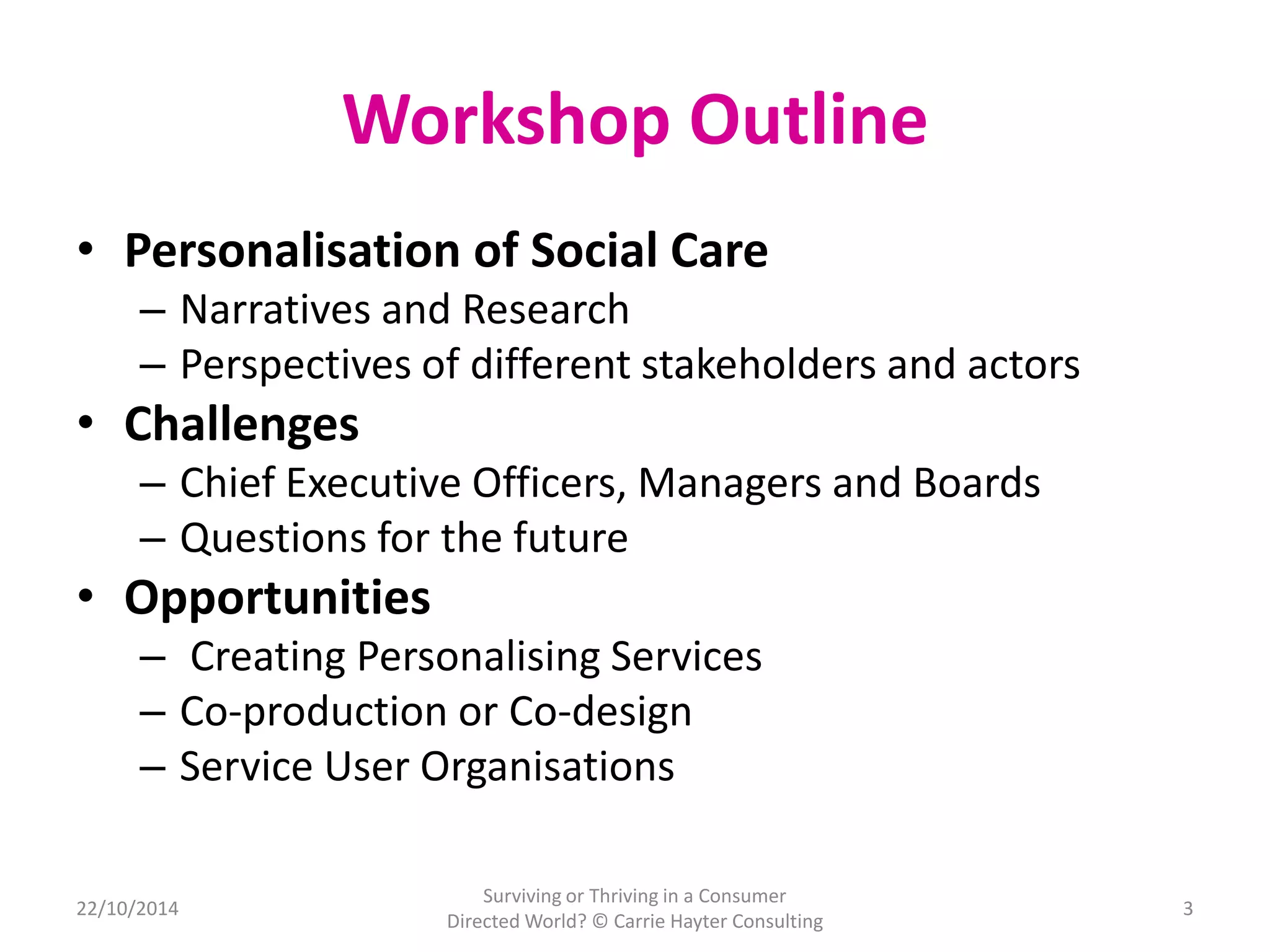 Workshop Outline

• Personalisation of Social Care
– Narratives and Research
– Perspectives of different stakeholders and actors
• Challenges
– Chief Executive Officers, Managers and Boards
– Questions for the future
• Opportunities
– Creating Personalising Services
– Co-production or Co-design
– Service User Organisations

22/10/2014

Surviving or Thriving in a Consumer Directed World? © Carrie Hayter Consulting

3